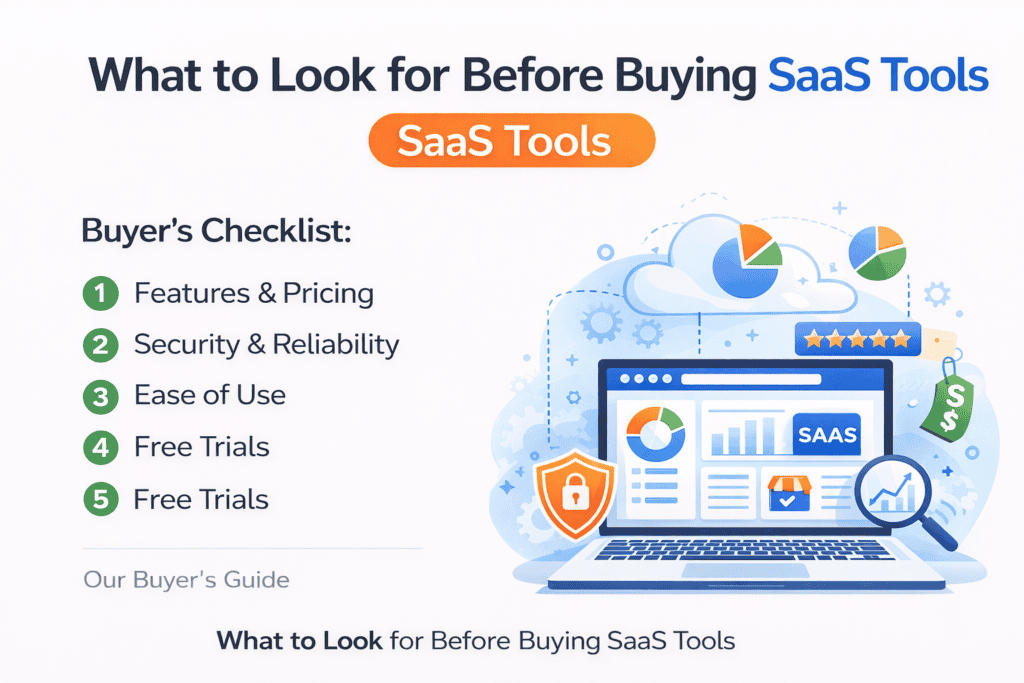 What to Look for Before Buying SaaS Tools

SaaS Tools

Buyer's Checklist:

1 Features & Pricing
2 Security & Reliability
3 Ease of Use
4 Free Trials
5 Free Trials

Our Buyer's Guide

SAAS

$

What to Look for Before Buying SaaS Tools